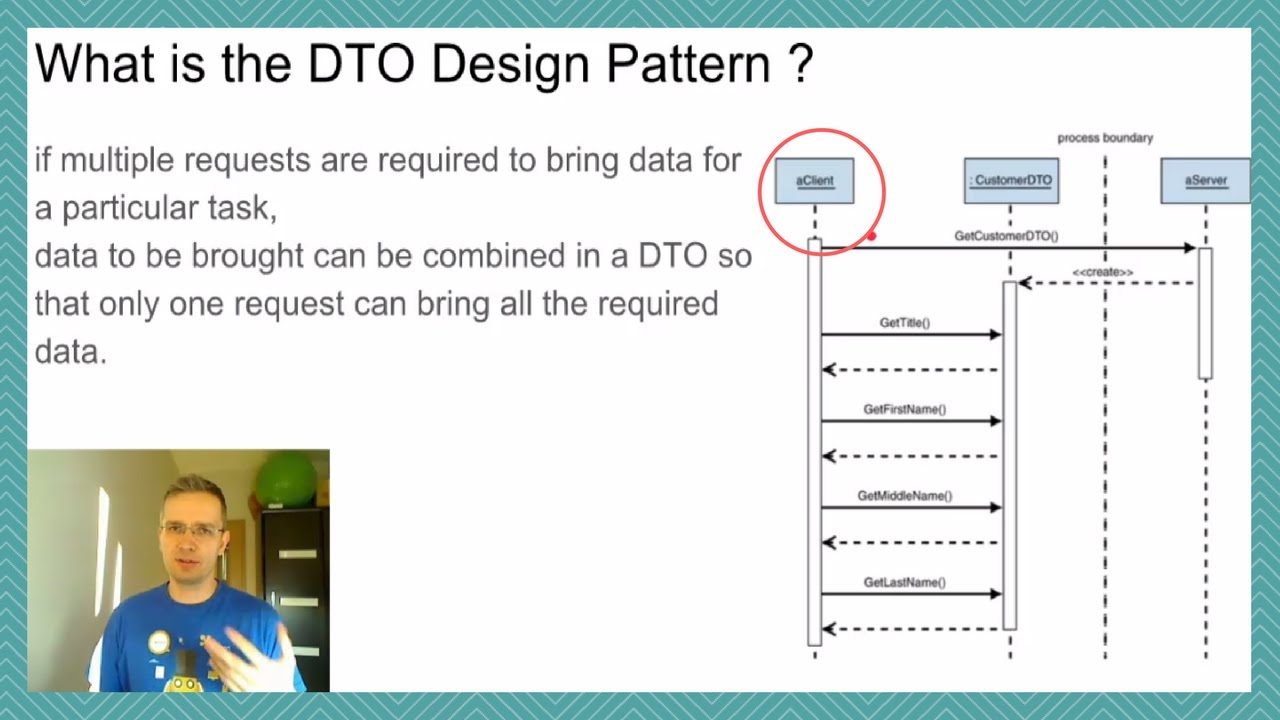 What is the DTO Design Pattern ?

if multiple requests are required to bring data for a particular task,
data to be brought can be combined in a DTO so that only one request can bring all the required data.

process boundary

aClient

: CustomerDTO

aServer

GetCustomerDTO()

<<create>>

GetTitle()

GetFirstName()

GetMiddleName()

GetLastName()